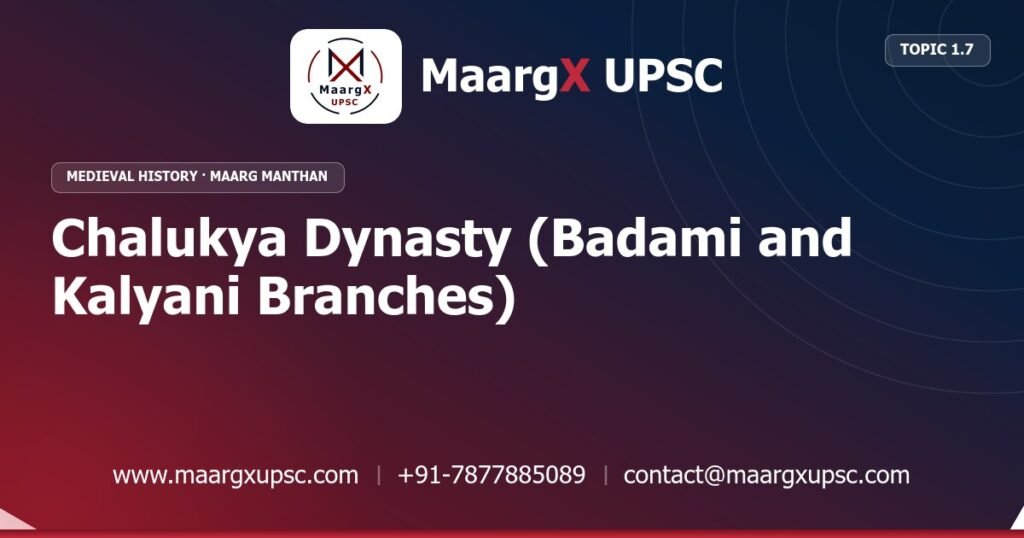 MaargX
UPSC

MaargX UPSC

TOPIC 1.7

MEDIEVAL HISTORY · MAARG MANTHAN

Chalukya Dynasty (Badami and Kalyani Branches)

www.maargxupsc.com | +91-7877885089 | contact@maargxupsc.com